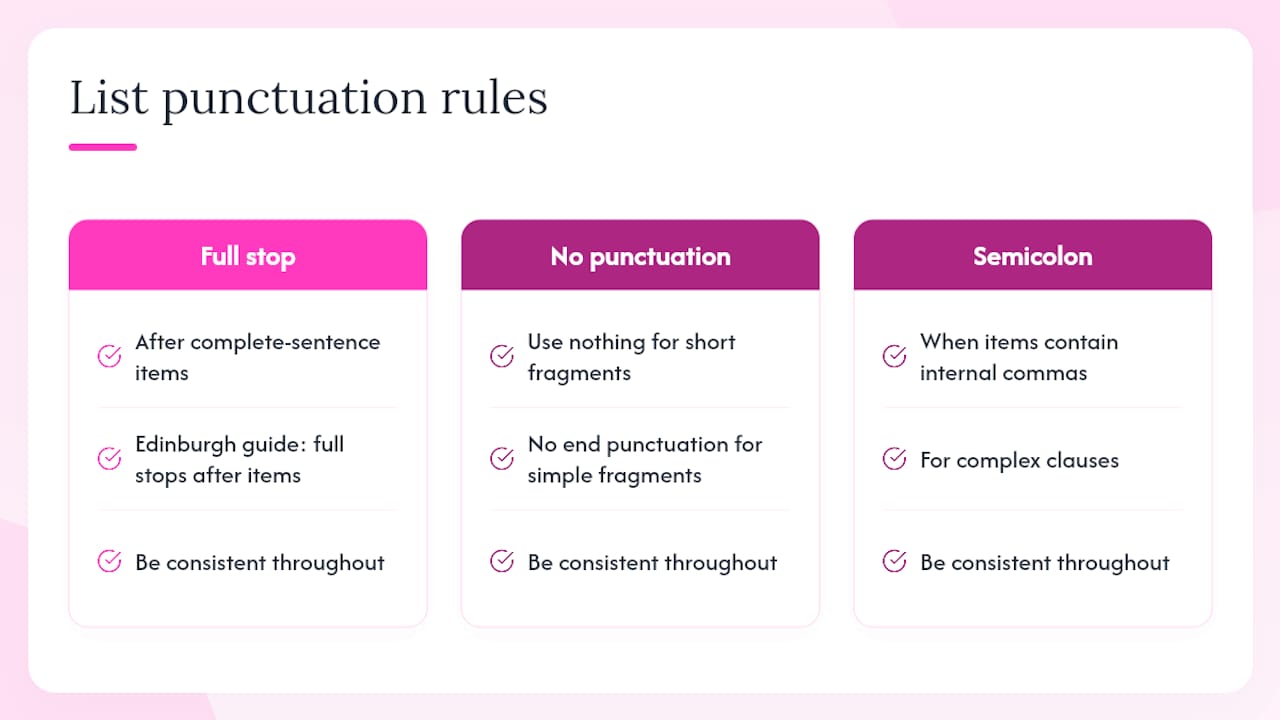 List punctuation rules

Full stop

After complete-sentence items

Edinburgh guide: full stops after items

Be consistent throughout

No punctuation

Use nothing for short fragments

No end punctuation for simple fragments

Be consistent throughout

Semicolon

When items contain internal commas

For complex clauses

Be consistent throughout